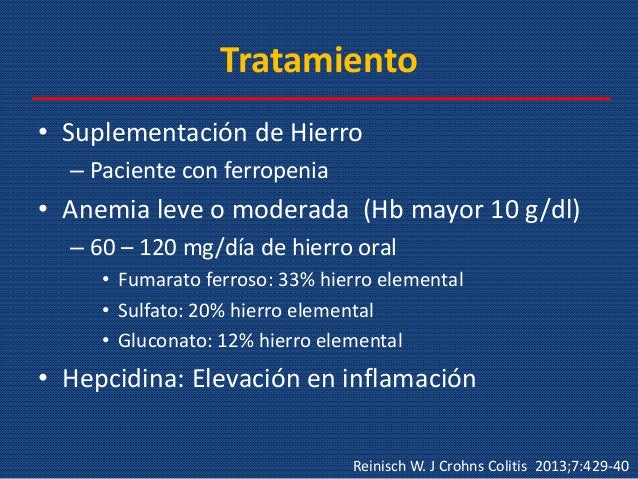 Tratamiento

• Suplementación de Hierro
– Paciente con ferropenia
• Anemia leve o moderada (Hb mayor 10 g/dl)
– 60 – 120 mg/día de hierro oral
• Fumarato ferroso: 33% hierro elemental
• Sulfato: 20% hierro elemental
• Gluconato: 12% hierro elemental
• Hepcidina: Elevación en inflamación

Reinisch W. J Crohns Colitis 2013;7:429-40